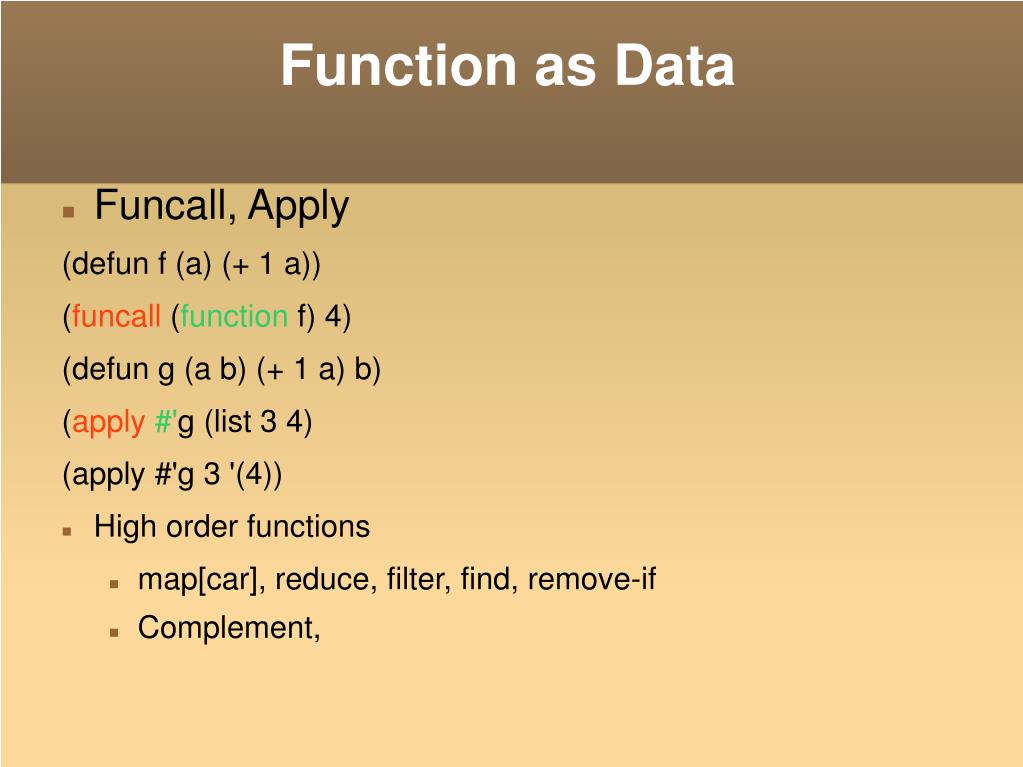 Function as Data

Funcall, Apply

(defun f (a) (+ 1 a))

(funcall (function f) 4)

(defun g (a b) (+ 1 a) b)

(apply #'g (list 3 4)

(apply #'g 3 '(4))

High order functions

map[car], reduce, filter, find, remove-if

Complement,